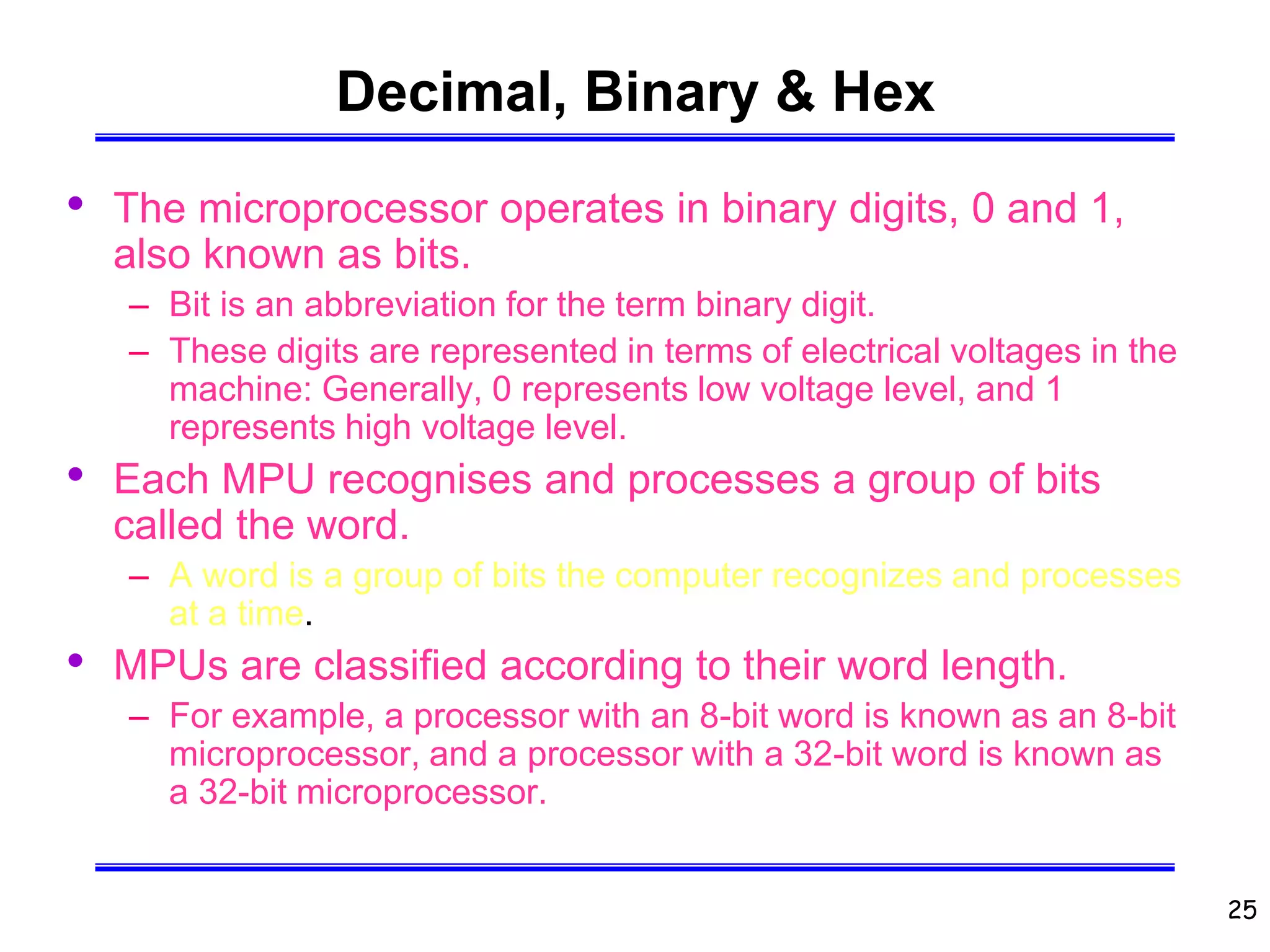 Decimal, Binary & Hex

• The microprocessor operates in binary digits, 0 and 1, also known as bits.
  – Bit is an abbreviation for the term binary digit.
  – These digits are represented in terms of electrical voltages in the machine: Generally, 0 represents low voltage level, and 1 represents high voltage level.
• Each MPU recognises and processes a group of bits called the word.
  – A word is a group of bits the computer recognizes and processes at a time.
• MPUs are classified according to their word length.
  – For example, a processor with an 8-bit word is known as an 8-bit microprocessor, and a processor with a 32-bit word is known as a 32-bit microprocessor.

25